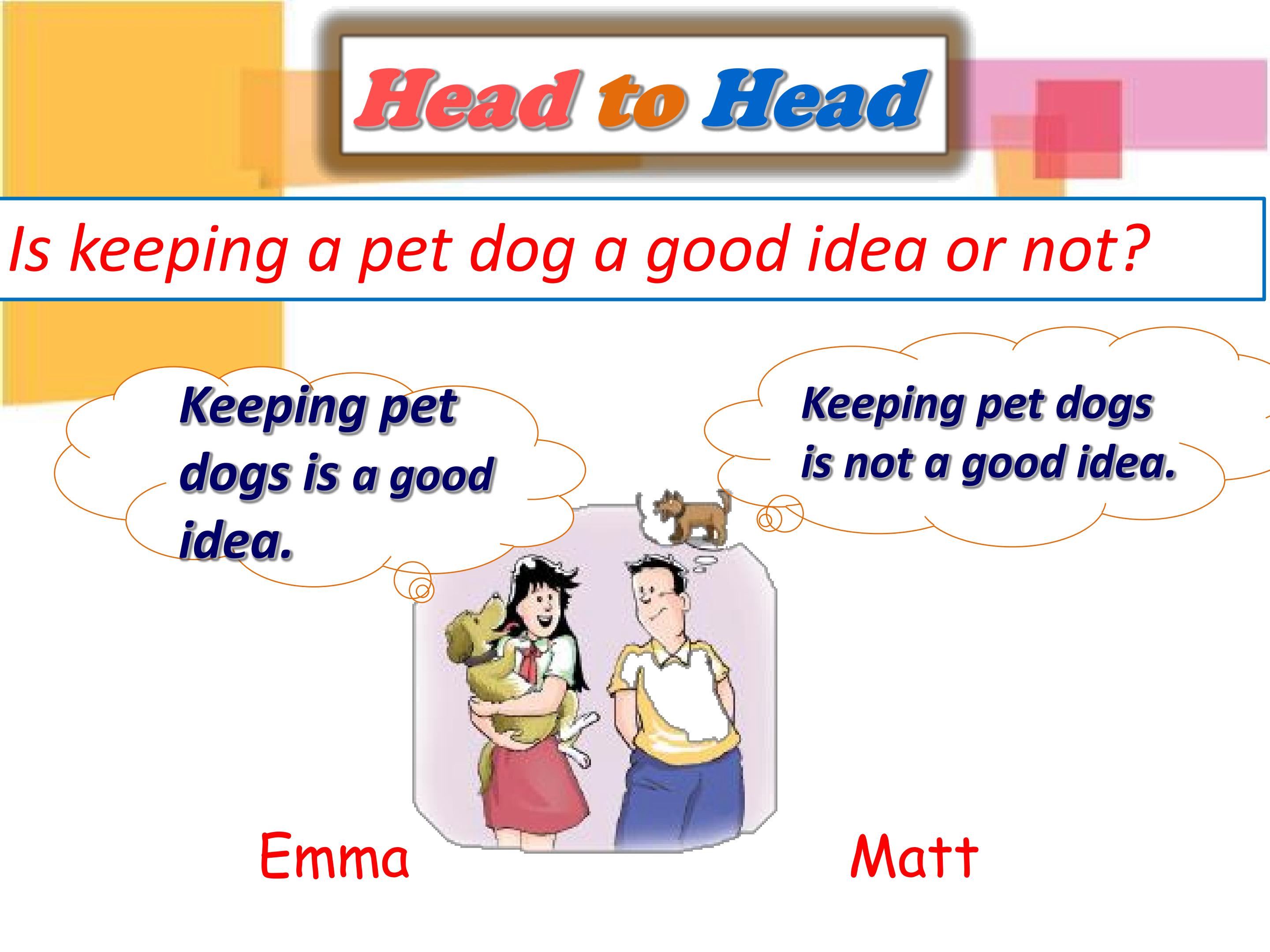 Head to Head

Is keeping a pet dog a good idea or not?

Keeping pet dogs is a good idea.

Keeping pet dogs is not a good idea.

Emma

Matt